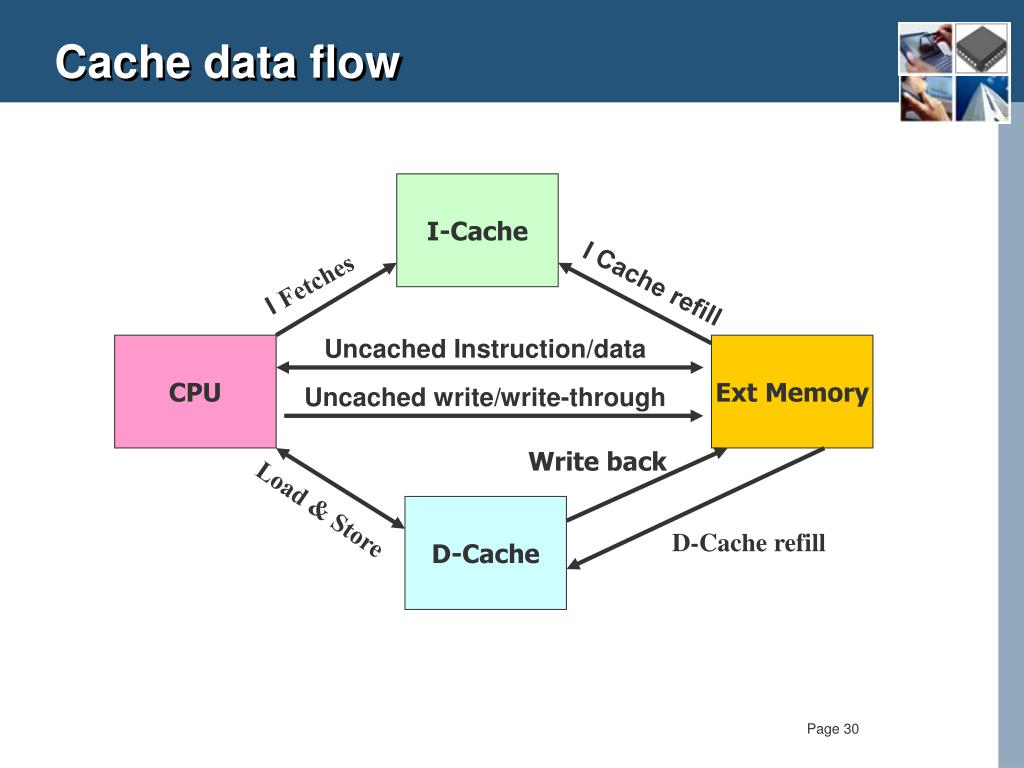 Cache data flow

I-Cache

I Fetches

I Cache refill

CPU

Uncached Instruction/data

Uncached write/write-through

Ext Memory

Write back

Load & Store

D-Cache

D-Cache refill

Page 30